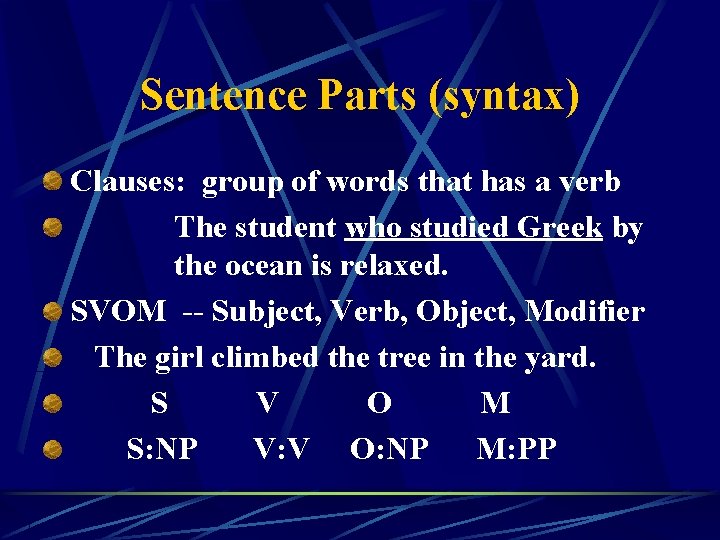 Sentence Parts (syntax)

Clauses: group of words that has a verb

The student who studied Greek by the ocean is relaxed.

SVOM -- Subject, Verb, Object, Modifier

The girl climbed the tree in the yard.

S V O M

S:NP V:V O:NP M:PP